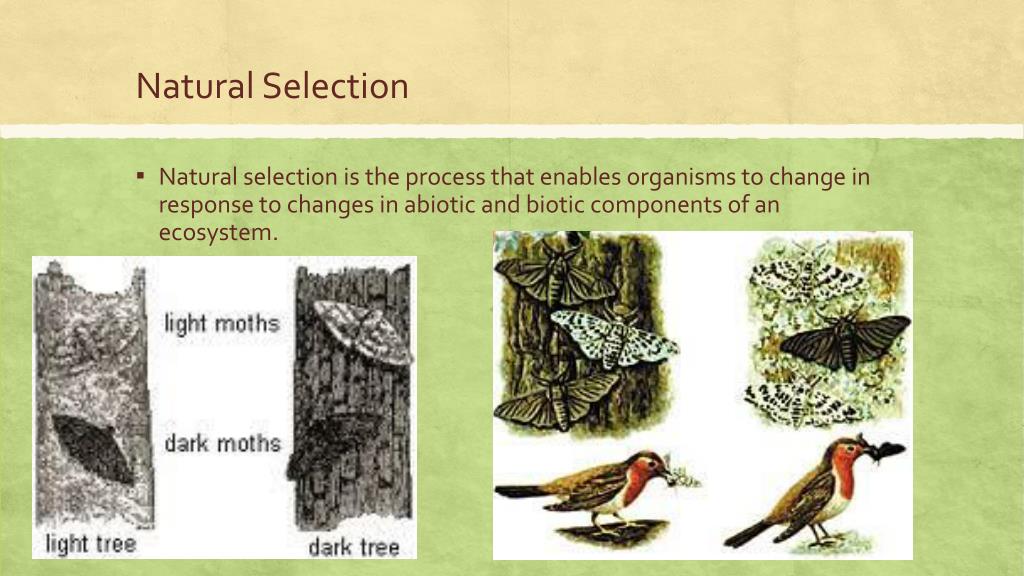 Natural Selection

▪ Natural selection is the process that enables organisms to change in response to changes in abiotic and biotic components of an ecosystem.

light moths

dark moths

light tree

dark tree